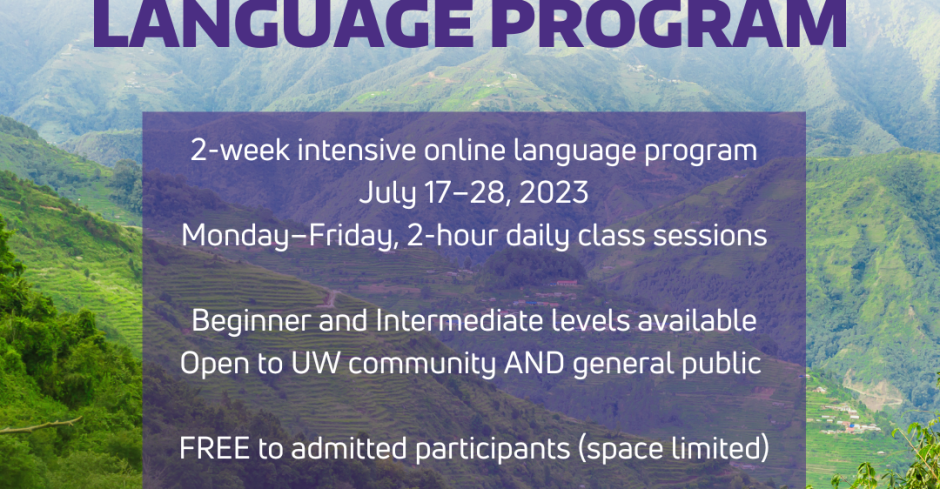 LANGUAGE PROGRAM

2-week intensive online language program
July 17–28, 2023
Monday–Friday, 2-hour daily class sessions

Beginner and Intermediate levels available
Open to UW community AND general public

FREE to admitted participants (space limited)